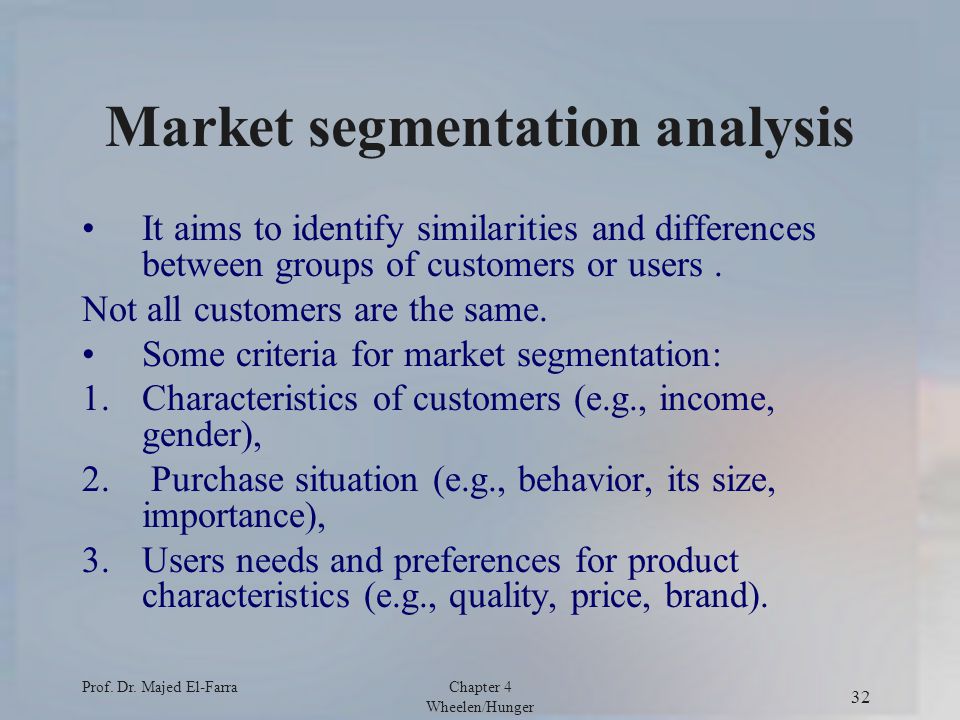 Market segmentation analysis

• It aims to identify similarities and differences between groups of customers or users .

Not all customers are the same.

• Some criteria for market segmentation:

1. Characteristics of customers (e.g., income, gender),

2. Purchase situation (e.g., behavior, its size, importance),

3. Users needs and preferences for product characteristics (e.g., quality, price, brand).

Prof. Dr. Majed El-Farra

Chapter 4
Wheelen/Hunger

32